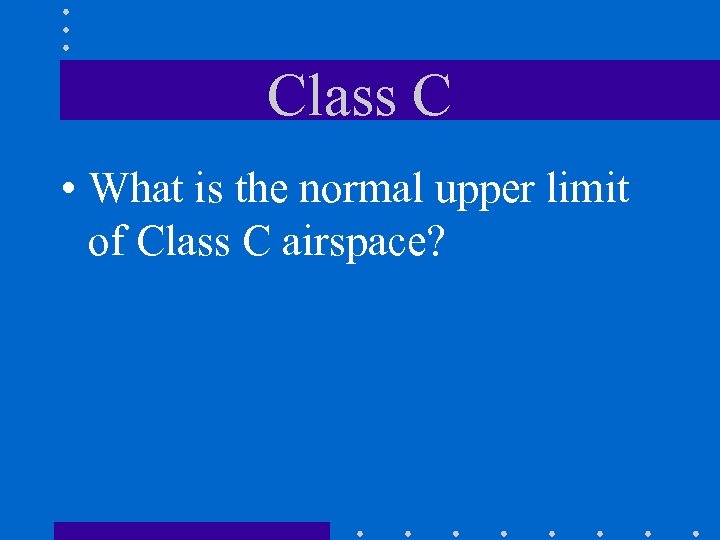 Class C

• What is the normal upper limit of Class C airspace?